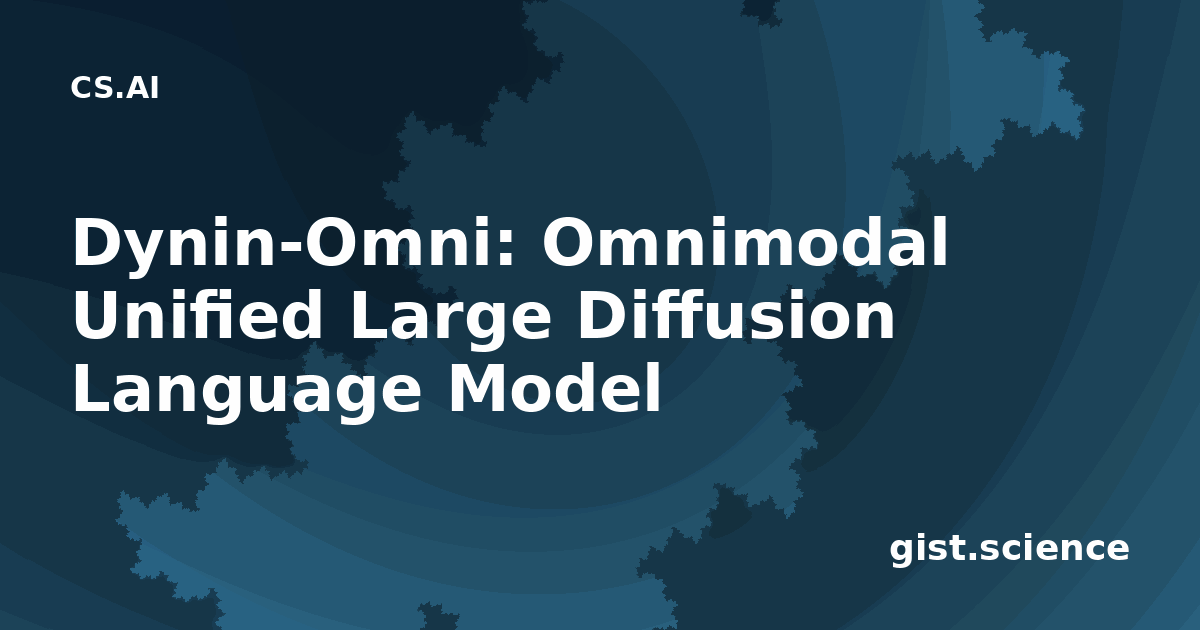 CS.AI

Dynin-Omni: Omnimodal Unified Large Diffusion Language Model

gist.science